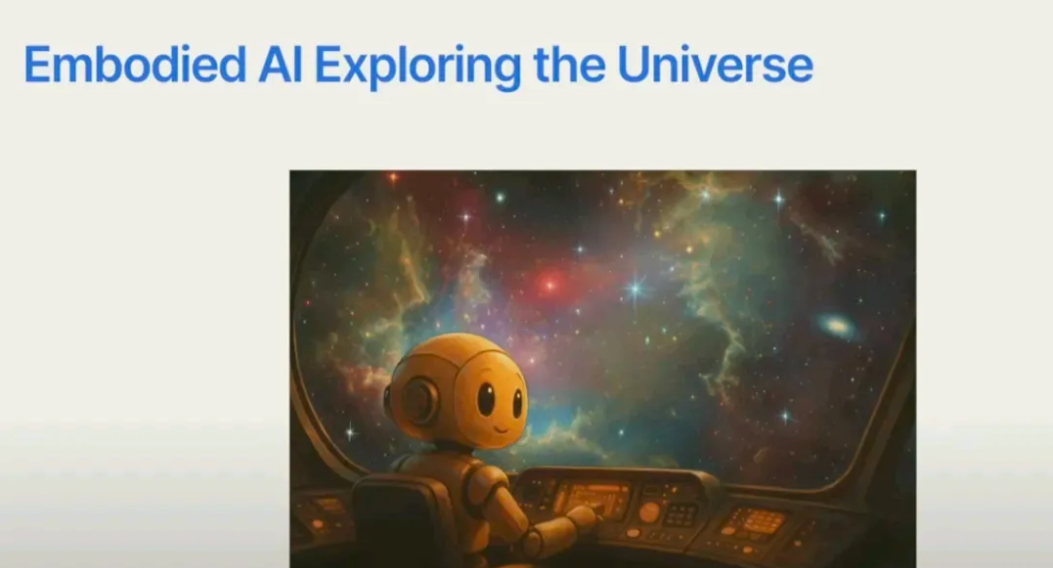 Embodied AI Exploring the Universe